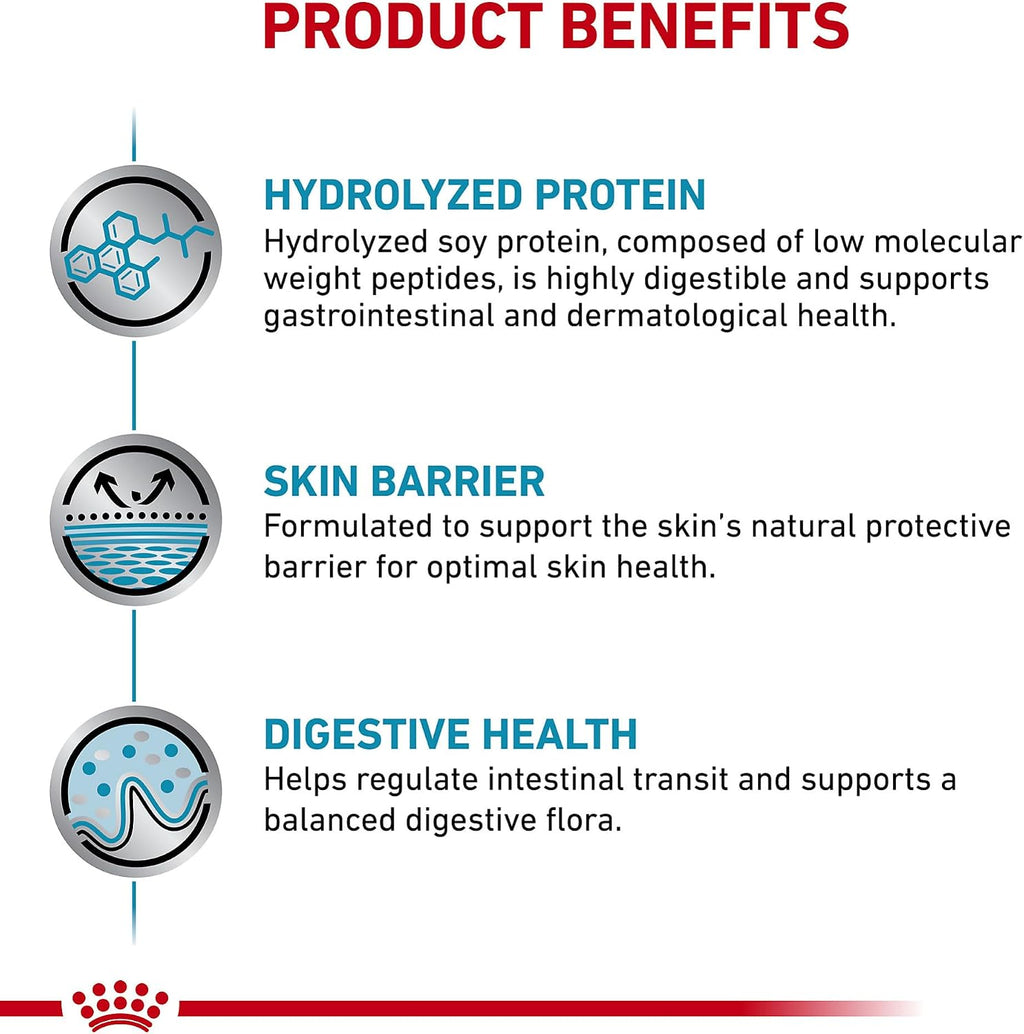 PRODUCT BENEFITS

HYDROLYZED PROTEIN
Hydrolyzed soy protein, composed of low molecular weight peptides, is highly digestible and supports gastrointestinal and dermatological health.

SKIN BARRIER
Formulated to support the skin's natural protective barrier for optimal skin health.

DIGESTIVE HEALTH
Helps regulate intestinal transit and supports a balanced digestive flora.